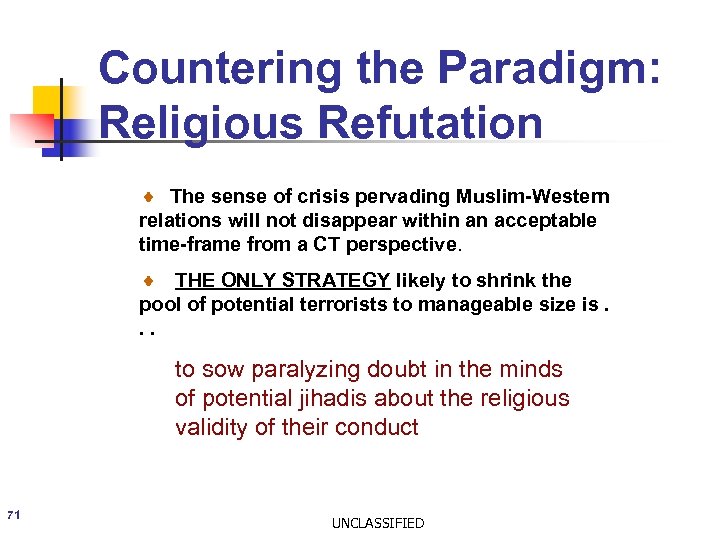 Countering the Paradigm: Religious Refutation

The sense of crisis pervading Muslim-Western relations will not disappear within an acceptable time-frame from a CT perspective.

THE ONLY STRATEGY likely to shrink the pool of potential terrorists to manageable size is . . .

to sow paralyzing doubt in the minds of potential jihadis about the religious validity of their conduct

71

UNCLASSIFIED